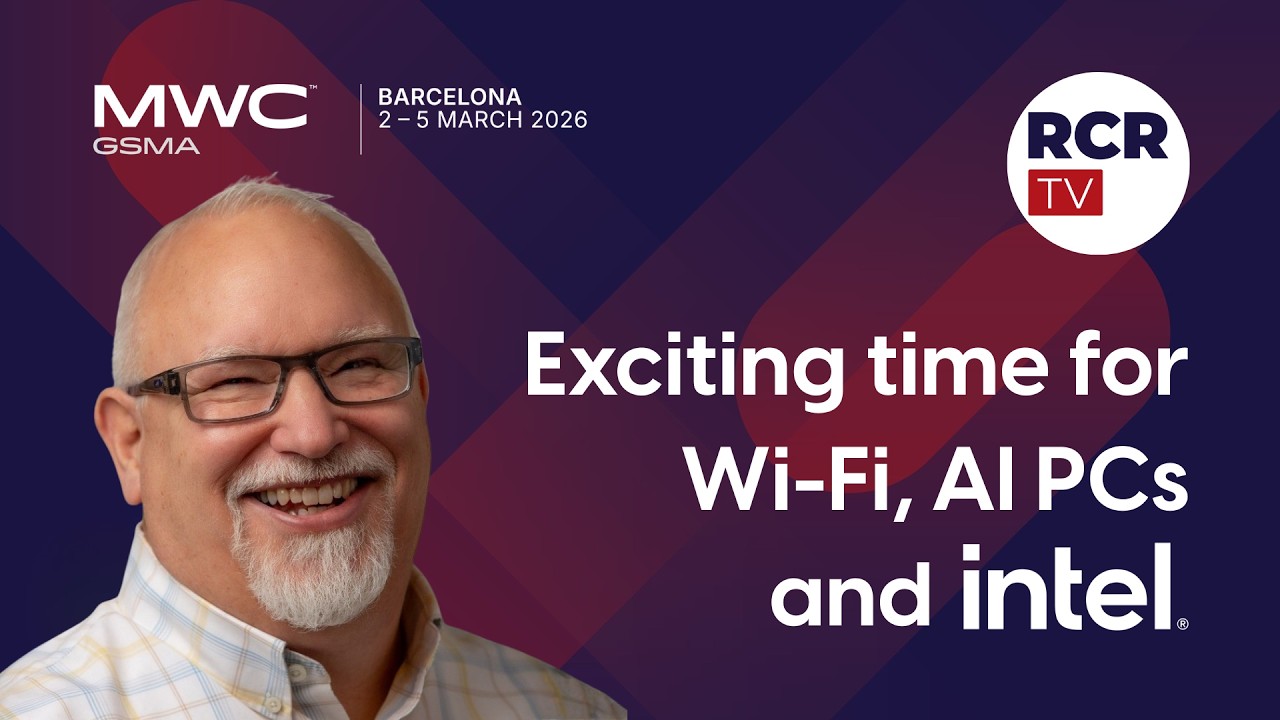 MWC™
GSMA

BARCELONA
2 – 5 MARCH 2026

RCR
TV

Exciting time for Wi-Fi, AI PCs and intel®